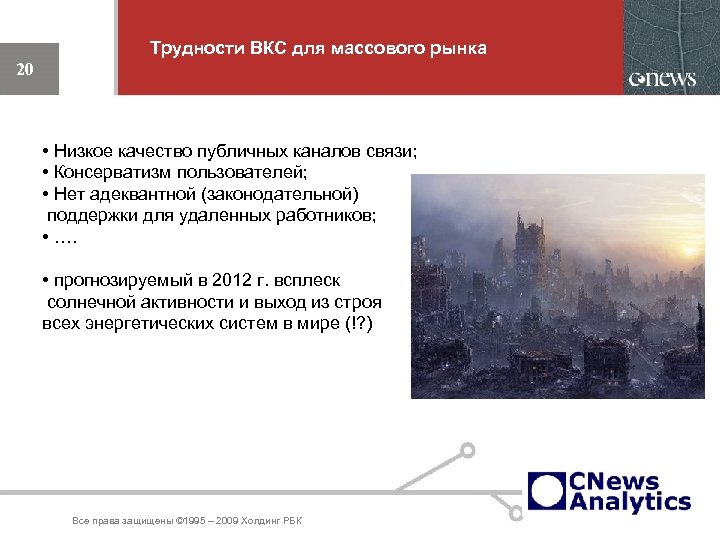 20

Трудности ВКС для массового рынка

cnews

• Низкое качество публичных каналов связи;
• Консерватизм пользователей;
• Нет адекватной (законодательной) поддержки для удаленных работников;
• ….

• прогнозируемый в 2012 г. всплеск солнечной активности и выход из строя всех энергетических систем в мире (!?)

CNews Analytics

Все права защищены ©1995 – 2009 Холдинг РБК